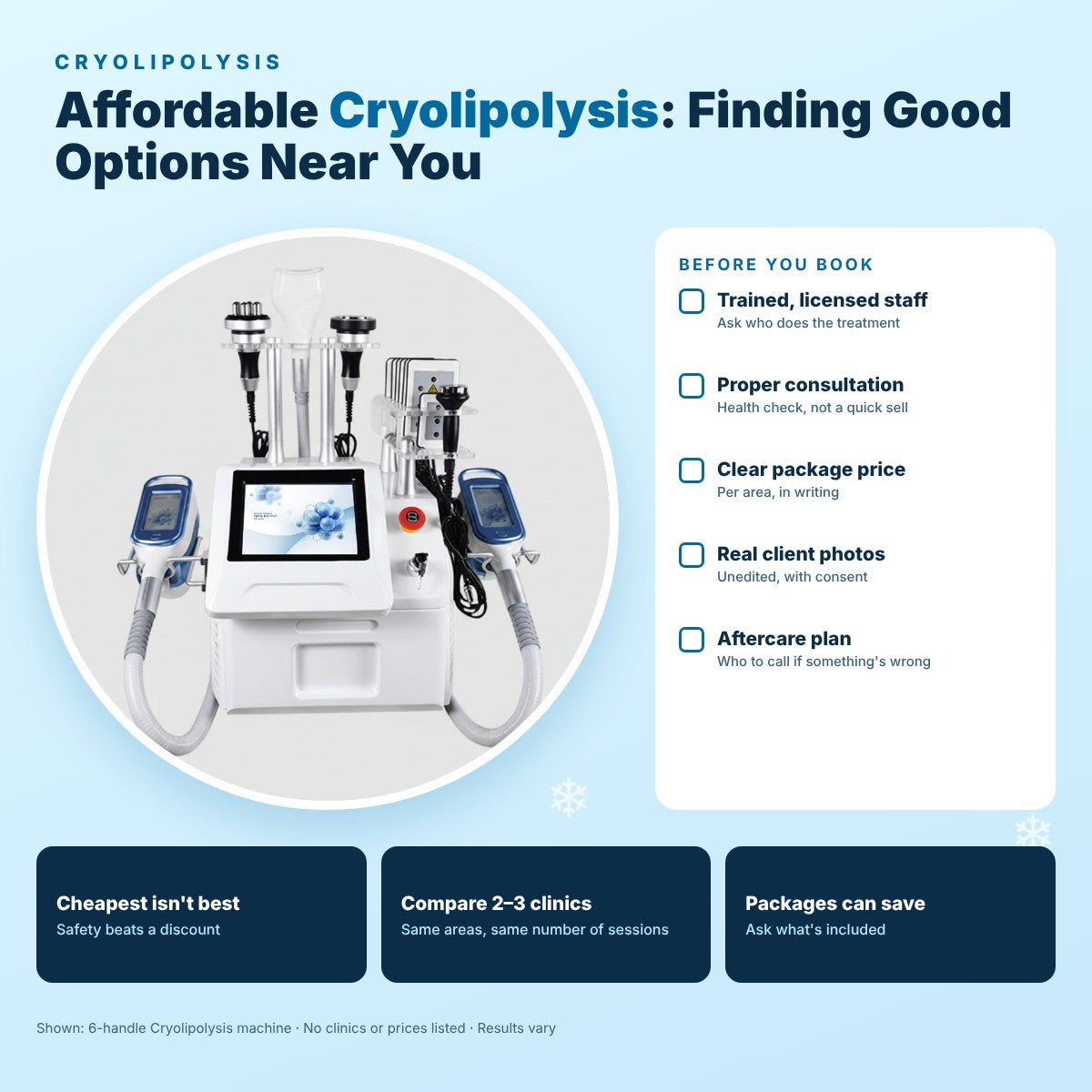 CRYOLIPOLYSIS

Affordable Cryolipolysis: Finding Good Options Near You

BEFORE YOU BOOK

☐ Trained, licensed staff
Ask who does the treatment

☐ Proper consultation
Health check, not a quick sell

☐ Clear package price
Per area, in writing

☐ Real client photos
Unedited, with consent

☐ Aftercare plan
Who to call if something's wrong

Cheapest isn't best
Safety beats a discount

Compare 2–3 clinics
Same areas, same number of sessions

Packages can save
Ask what's included

Shown: 6-handle Cryolipolysis machine · No clinics or prices listed · Results vary